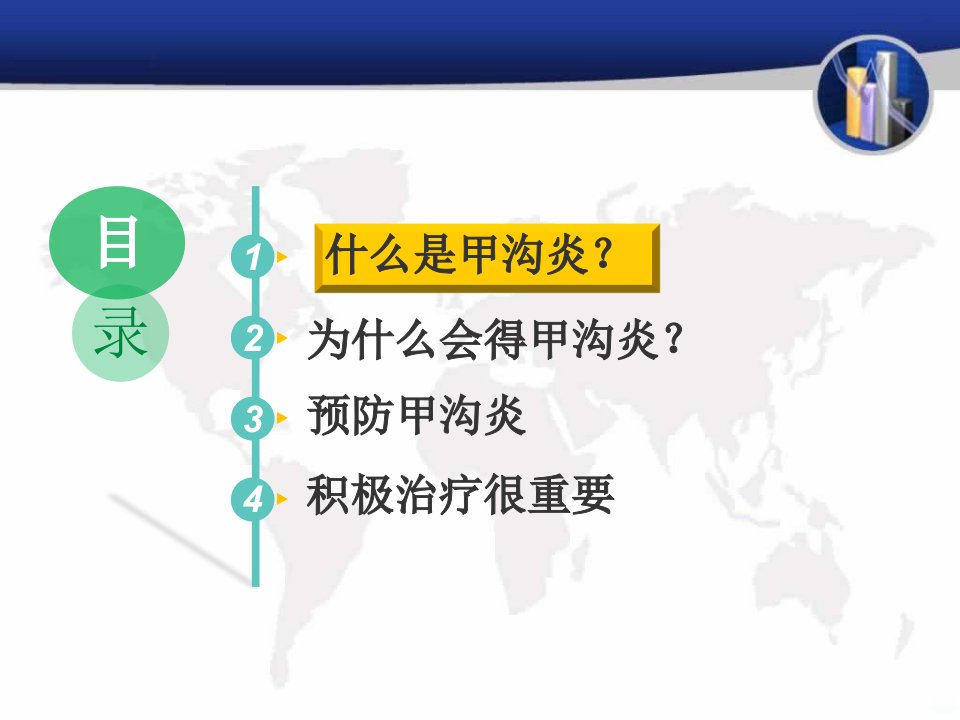 目
录

1 什么是甲沟炎？
2 为什么会得甲沟炎？
3 预防甲沟炎
4 积极治疗很重要